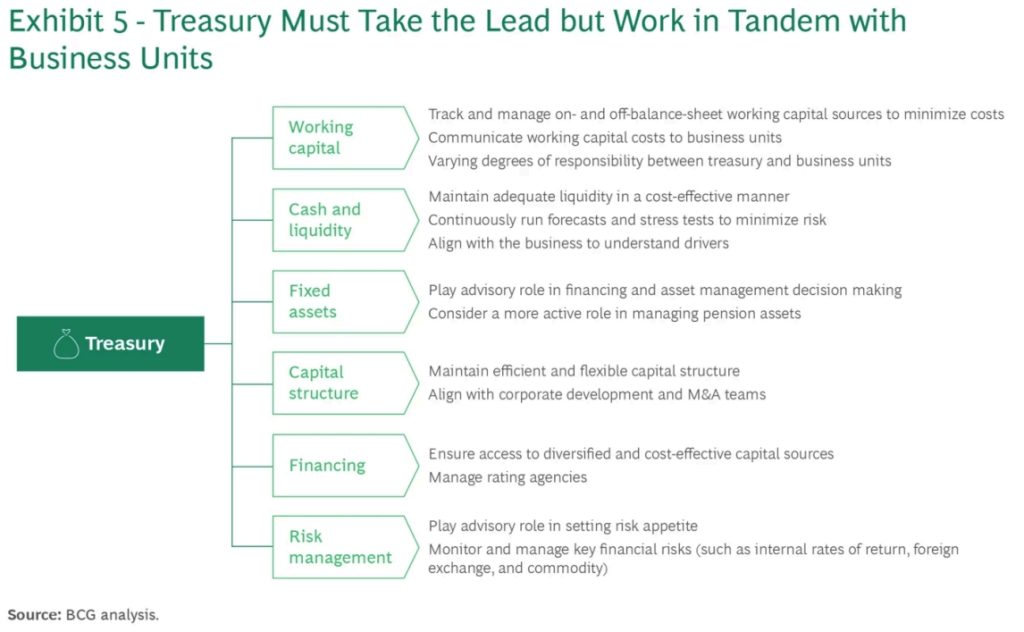 Exhibit 5 - Treasury Must Take the Lead but Work in Tandem with Business Units

Treasury

Working capital
Track and manage on- and off-balance-sheet working capital sources to minimize costs
Communicate working capital costs to business units
Varying degrees of responsibility between treasury and business units

Cash and liquidity
Maintain adequate liquidity in a cost-effective manner
Continuously run forecasts and stress tests to minimize risk
Align with the business to understand drivers

Fixed assets
Play advisory role in financing and asset management decision making
Consider a more active role in managing pension assets

Capital structure
Maintain efficient and flexible capital structure
Align with corporate development and M&A teams

Financing
Ensure access to diversified and cost-effective capital sources
Manage rating agencies

Risk management
Play advisory role in setting risk appetite
Monitor and manage key financial risks (such as internal rates of return, foreign exchange, and commodity)

Source: BCG analysis.